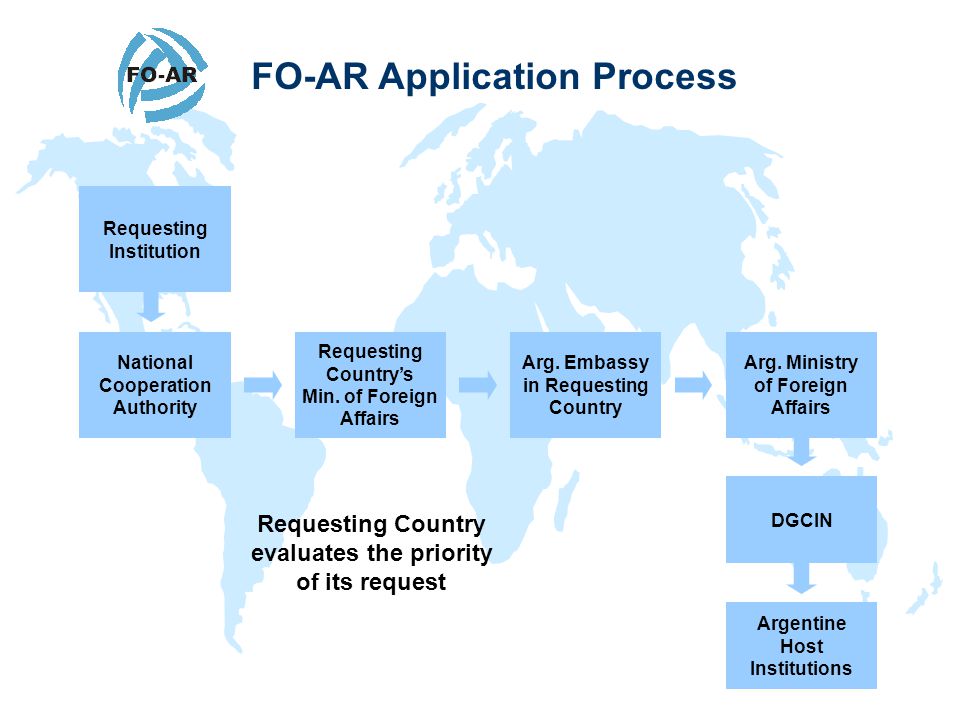 FO-AR

FO-AR Application Process

Requesting Institution

National Cooperation Authority

Requesting Country's Min. of Foreign Affairs

Arg. Embassy in Requesting Country

Arg. Ministry of Foreign Affairs

DGCIN

Argentine Host Institutions

Requesting Country evaluates the priority of its request